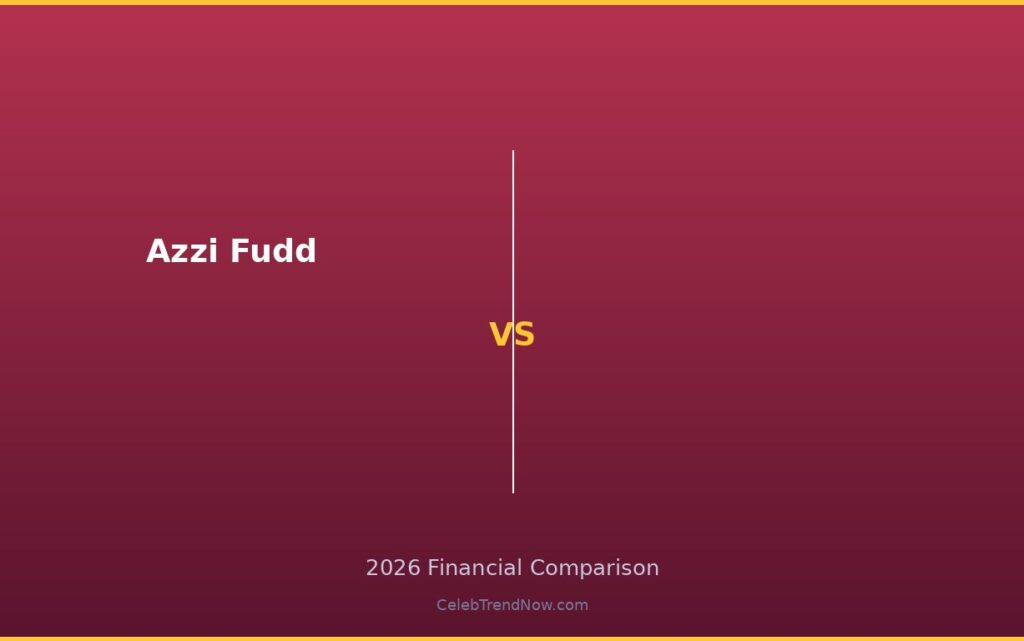 Azzi Fudd

VS

2026 Financial Comparison

CelebTrendNow.com